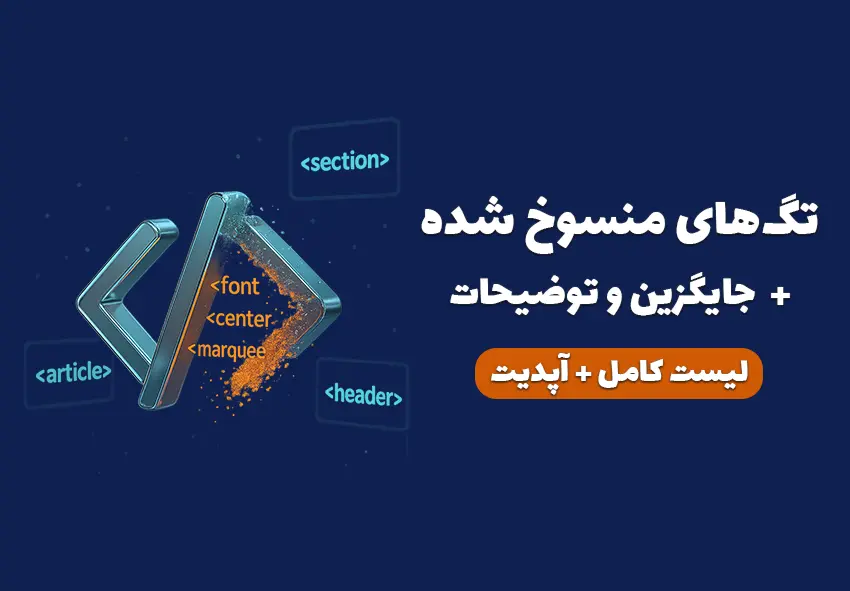 <section>

<font
<center
<marquee

<article>

<header>

تگ‌های منسوخ شده

+ جایگزین و توضیحات

لیست کامل + آپدیت